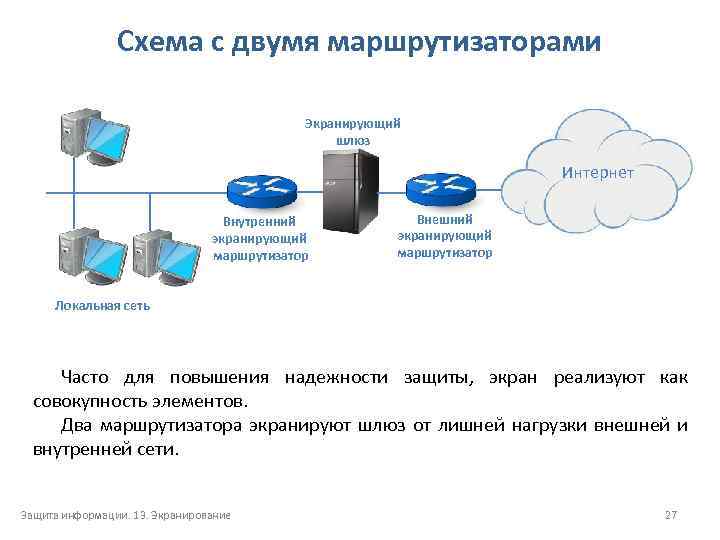 Схема с двумя маршрутизаторами

Экранирующий шлюз

Интернет

Внутренний экранирующий маршрутизатор

Внешний экранирующий маршрутизатор

Локальная сеть

Часто для повышения надежности защиты, экран реализуют как совокупность элементов.

Два маршрутизатора экранируют шлюз от лишней нагрузки внешней и внутренней сети.

Защита информации. 13. Экранирование

27